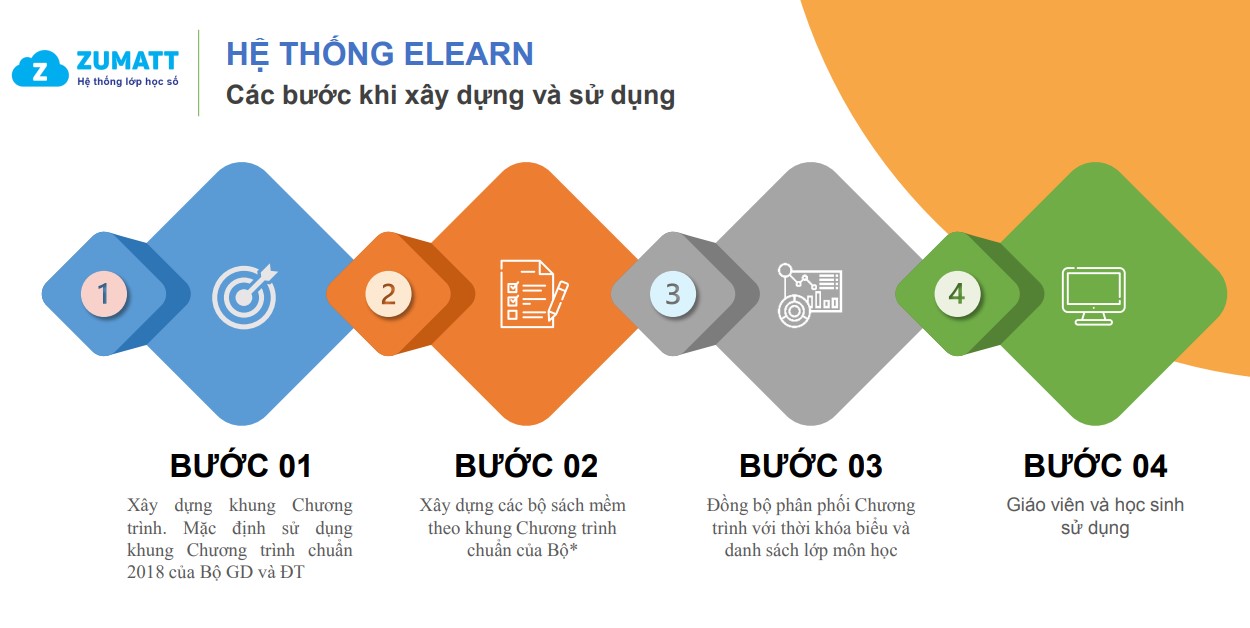 Z ZUMATT
Hệ thống lớp học số

HỆ THỐNG ELEARN
Các bước khi xây dựng và sử dụng

1

2

3

4

BƯỚC 01
Xây dựng khung Chương trình. Mặc định sử dụng khung Chương trình chuẩn 2018 của Bộ GD và ĐT

BƯỚC 02
Xây dựng các bộ sách mềm theo khung Chương trình chuẩn của Bộ*

BƯỚC 03
Đồng bộ phân phối Chương trình với thời khóa biểu và danh sách lớp môn học

BƯỚC 04
Giáo viên và học sinh sử dụng